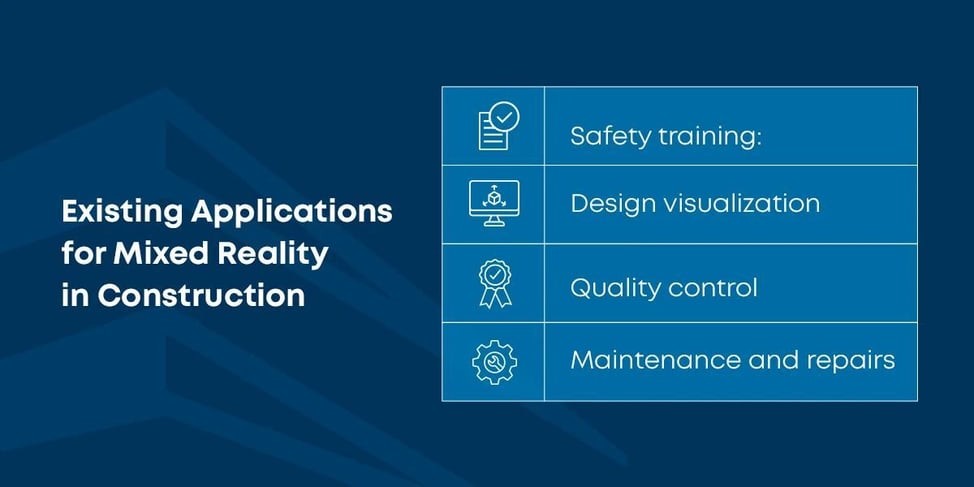 Existing Applications for Mixed Reality in Construction

Safety training:

Design visualization

Quality control

Maintenance and repairs